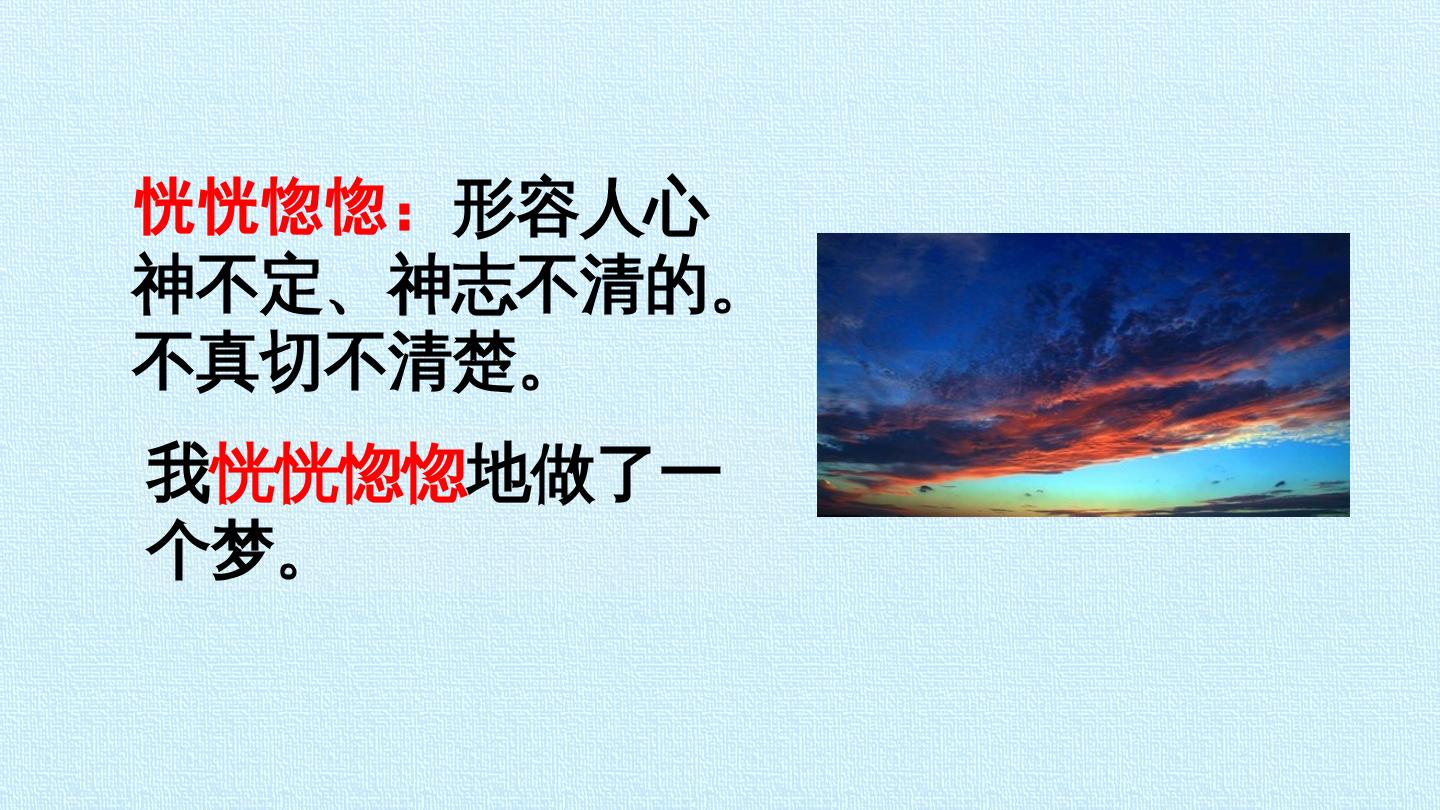 恍恍惚惚：形容人心神不定、神志不清的。不真切不清楚。

我恍恍惚惚地做了一个梦。